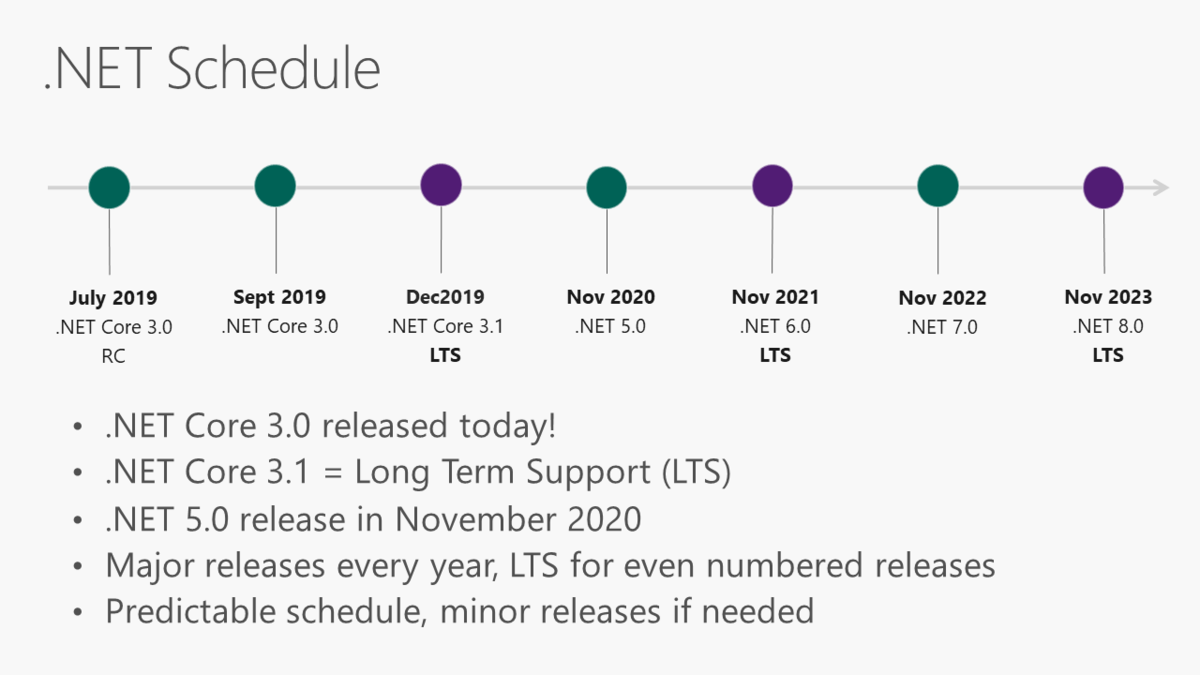 .NET Schedule

July 2019
.NET Core 3.0
RC

Sept 2019
.NET Core 3.0

Dec2019
.NET Core 3.1
LTS

Nov 2020
.NET 5.0

Nov 2021
.NET 6.0
LTS

Nov 2022
.NET 7.0

Nov 2023
.NET 8.0
LTS

• .NET Core 3.0 released today!
• .NET Core 3.1 = Long Term Support (LTS)
• .NET 5.0 release in November 2020
• Major releases every year, LTS for even numbered releases
• Predictable schedule, minor releases if needed